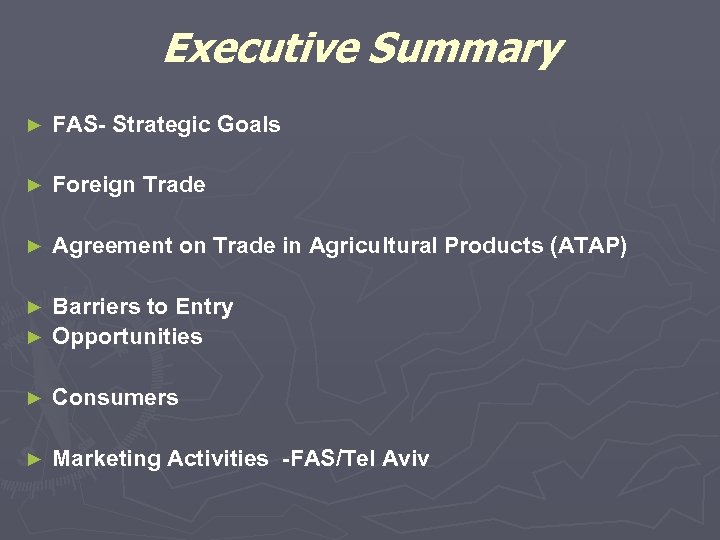 Executive Summary

► FAS- Strategic Goals

► Foreign Trade

► Agreement on Trade in Agricultural Products (ATAP)

► Barriers to Entry
► Opportunities

► Consumers

► Marketing Activities -FAS/Tel Aviv